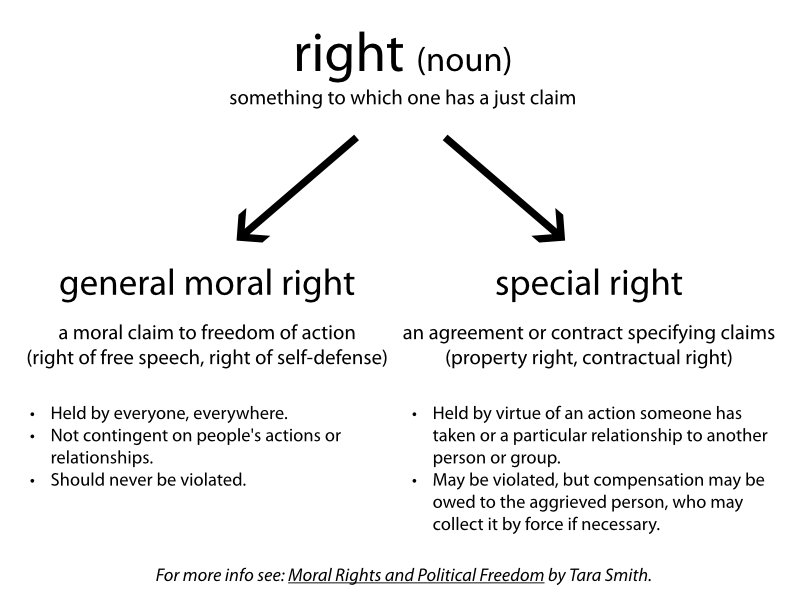 right (noun)
something to which one has a just claim

general moral right

a moral claim to freedom of action
(right of free speech, right of self-defense)

• Held by everyone, everywhere.
• Not contingent on people's actions or relationships.
• Should never be violated.

special right

an agreement or contract specifying claims
(property right, contractual right)

• Held by virtue of an action someone has taken or a particular relationship to another person or group.
• May be violated, but compensation may be owed to the aggrieved person, who may collect it by force if necessary.

For more info see: Moral Rights and Political Freedom by Tara Smith.